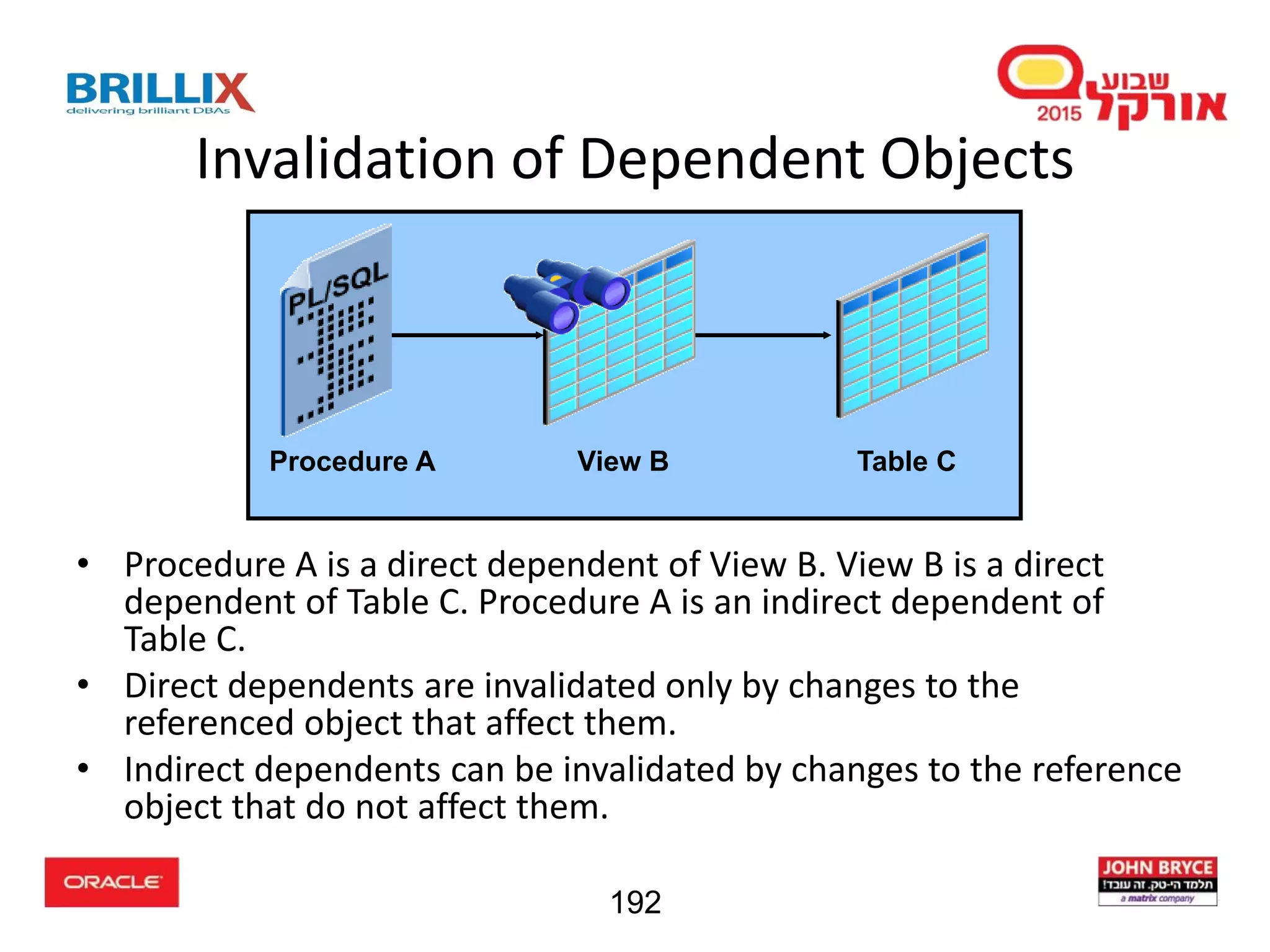 BRILLIX
delivering brilliant DBAs

שבוע אורקל 2015

Invalidation of Dependent Objects

PL/SQL

Procedure A

View B

Table C

• Procedure A is a direct dependent of View B. View B is a direct dependent of Table C. Procedure A is an indirect dependent of Table C.

• Direct dependents are invalidated only by changes to the referenced object that affect them.

• Indirect dependents can be invalidated by changes to the reference object that do not affect them.

ORACLE

192

JOHN BRYCE
תלמד הי-טק. זה עובד!
a matrix company